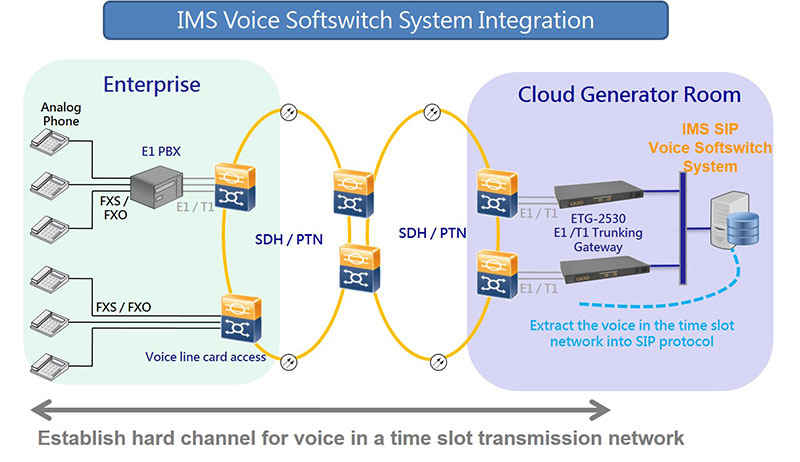 IMS Voice Softswitch System Integration

Enterprise

Analog Phone

E1 PBX

FXS / FXO

E1 / T1

FXS / FXO

Voice line card access

SDH / PTN

SDH / PTN

Cloud Generator Room

IMS SIP Voice Softswitch System

E1 / T1

ETG-2530 E1 /T1 Trunking Gateway

E1 / T1

Extract the voice in the time slot network into SIP protocol

Establish hard channel for voice in a time slot transmission network